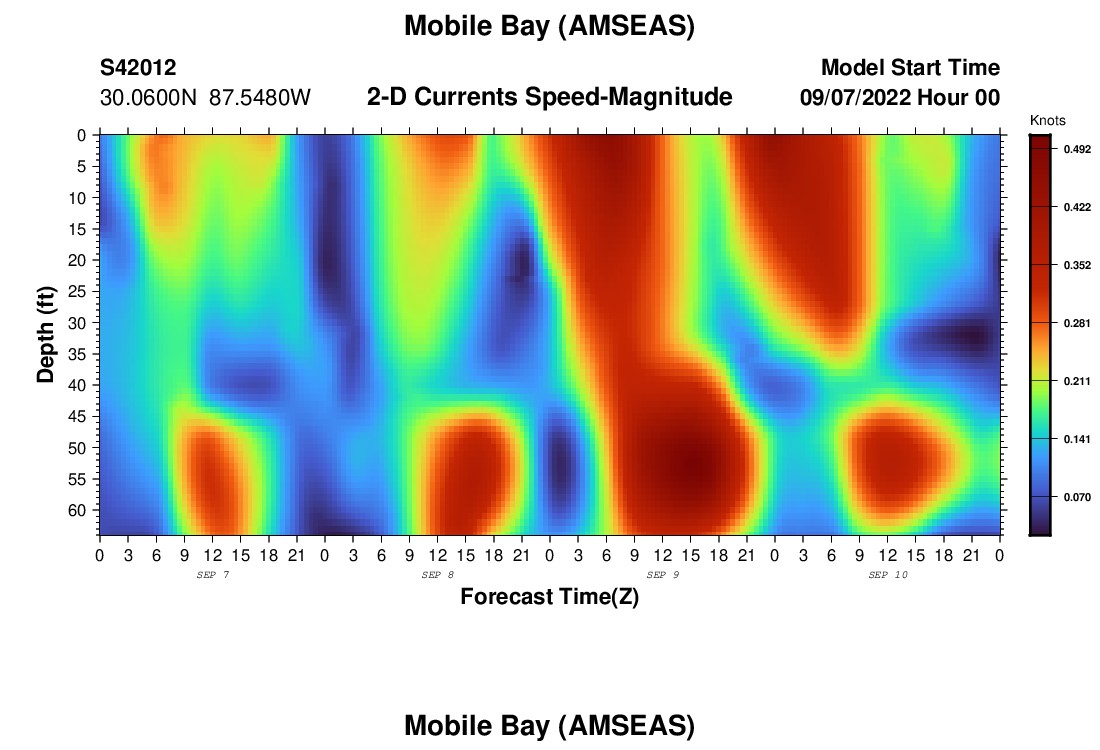 Mobile Bay (AMSEAS)

S42012
30.0600N 87.5480W

2-D Currents Speed-Magnitude

Model Start Time
09/07/2022 Hour 00

Knots
0.492
0.422
0.352
0.281
0.211
0.141
0.070

Depth (ft)
0
5
10
15
20
25
30
35
40
45
50
55
60

0 3 6 9 12 15 18 21 0 3 6 9 12 15 18 21 0 3 6 9 12 15 18 21 0 3 6 9 12 15 18 21 0

SEP 7
SEP 8
SEP 9
SEP 10

Forecast Time(Z)

Mobile Bay (AMSEAS)